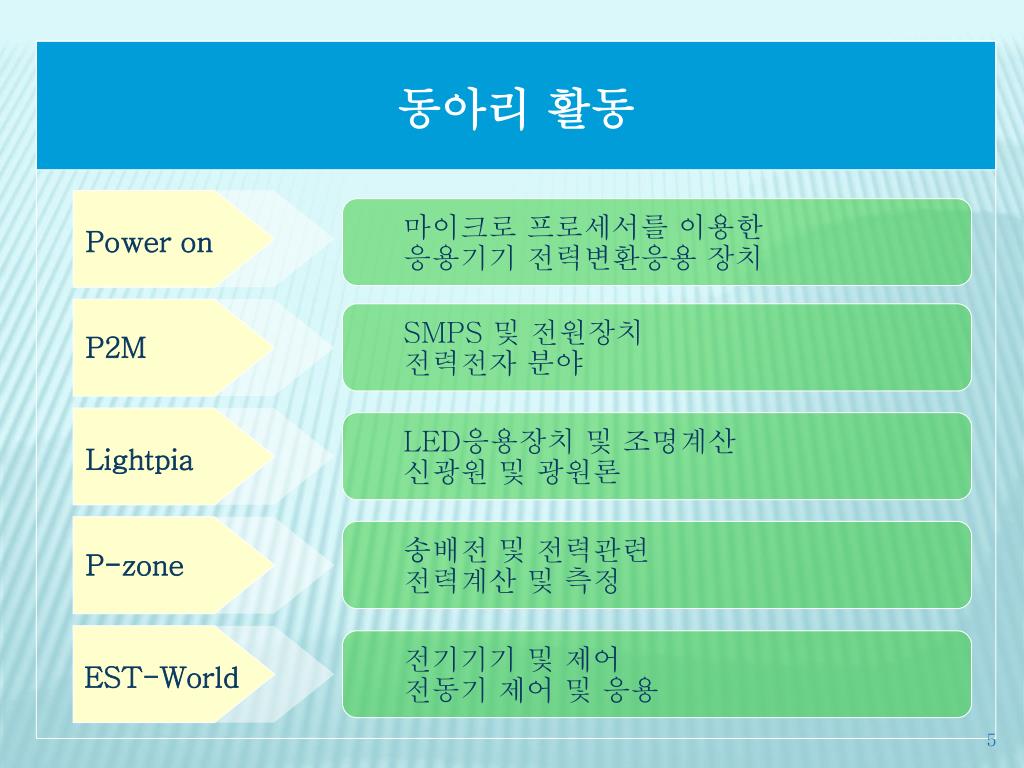 동아리 활동

Power on

마이크로 프로세서를 이용한
응용기기 전력변환응용 장치

P2M

SMPS 및 전원장치
전력전자 분야

Lightpia

LED응용장치 및 조명계산
신광원 및 광원론

P-zone

송배전 및 전력관련
전력계산 및 측정

EST-World

전기기기 및 제어
전동기 제어 및 응용

5